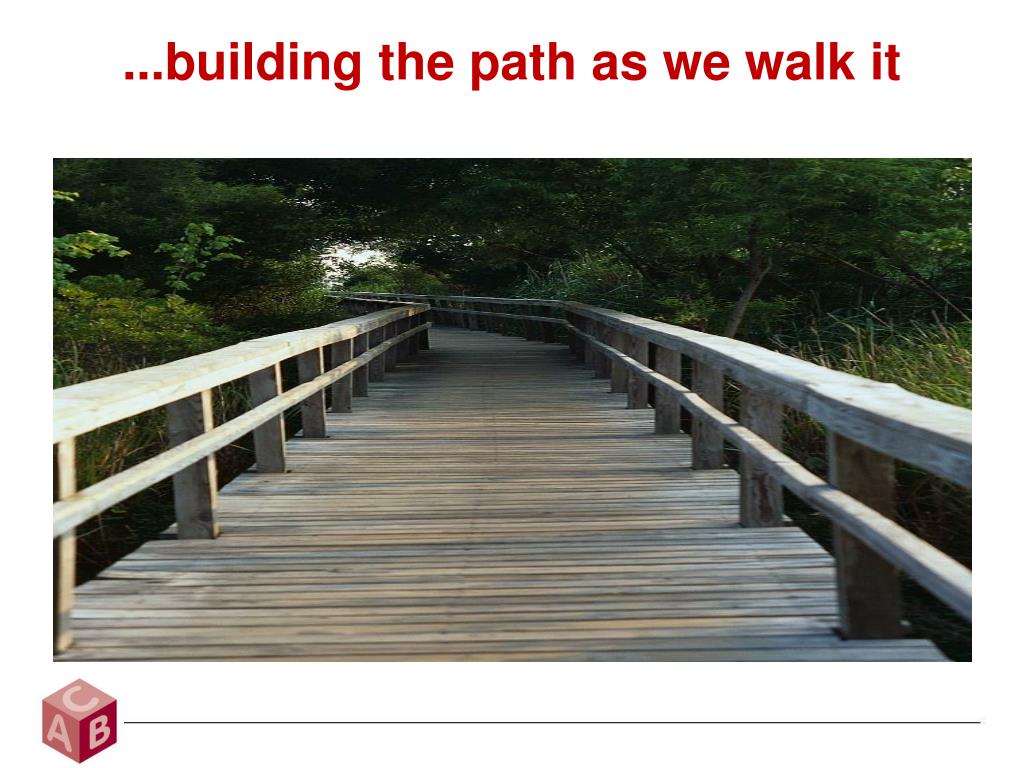 ...building the path as we walk it

C
A B